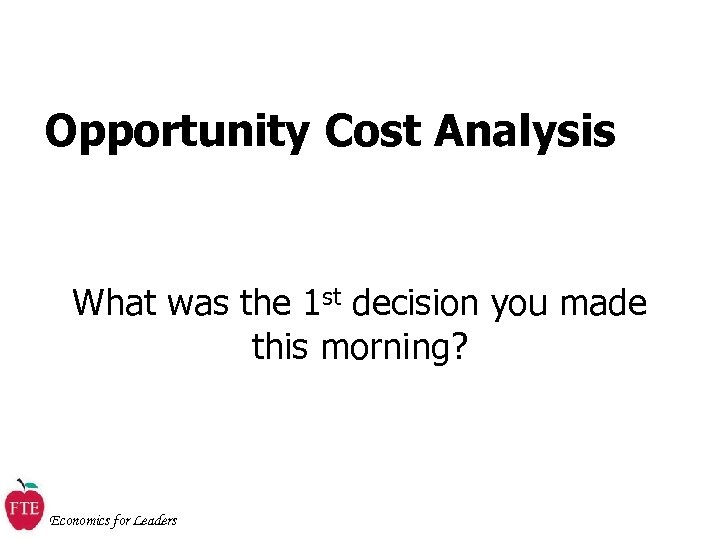 Opportunity Cost Analysis

What was the 1st decision you made this morning?

FTE

Economics for Leaders